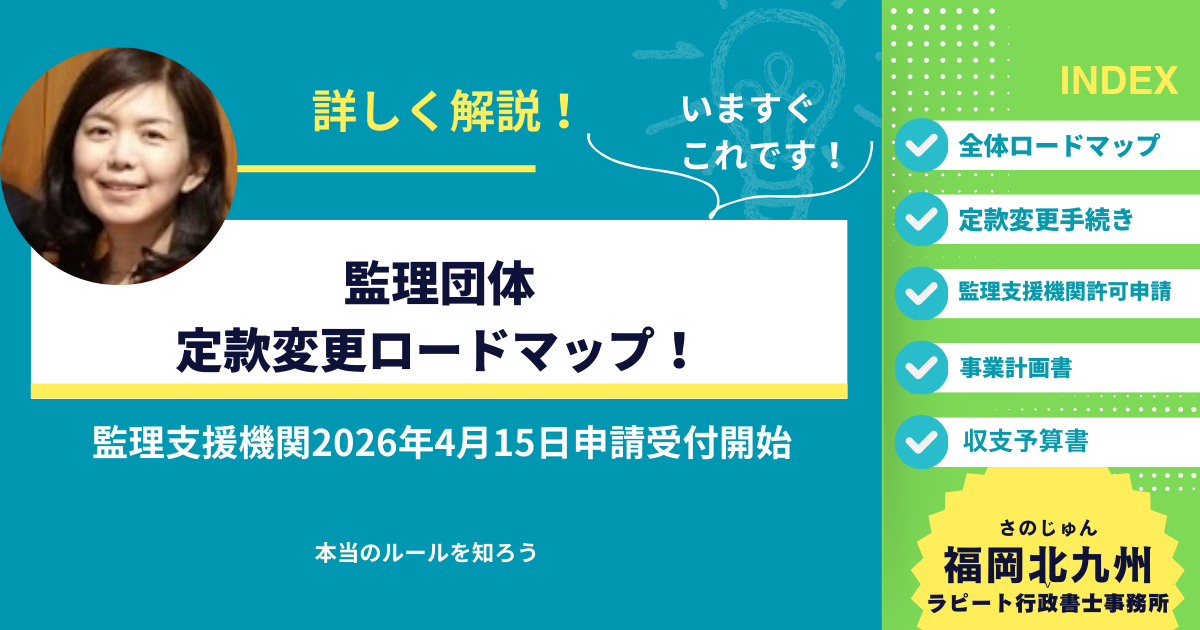 詳しく解説！

いますぐ
これです！

監理団体
定款変更ロードマップ！

監理支援機関2026年4月15日申請受付開始

本当のルールを知ろう

INDEX

全体ロードマップ

定款変更手続き

監理支援機関許可申請

事業計画書

収支予算書

さのじゅん
福岡北九州
ラピート行政書士事務所